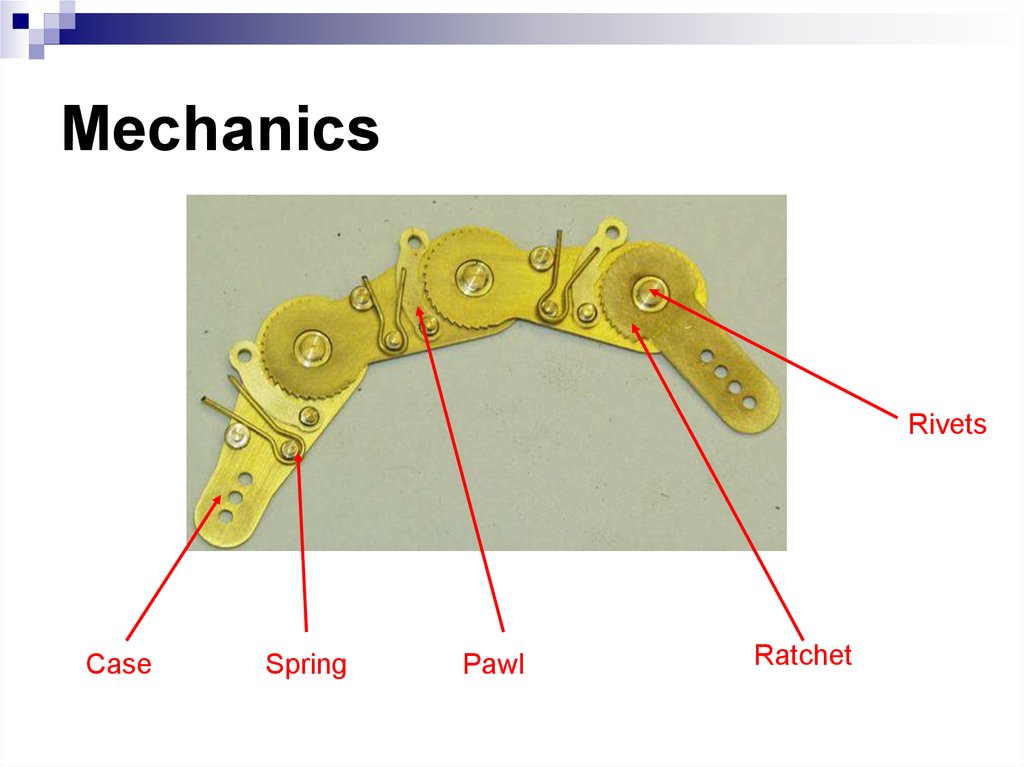 Mechanics

Rivets

Case

Spring

Pawl

Ratchet